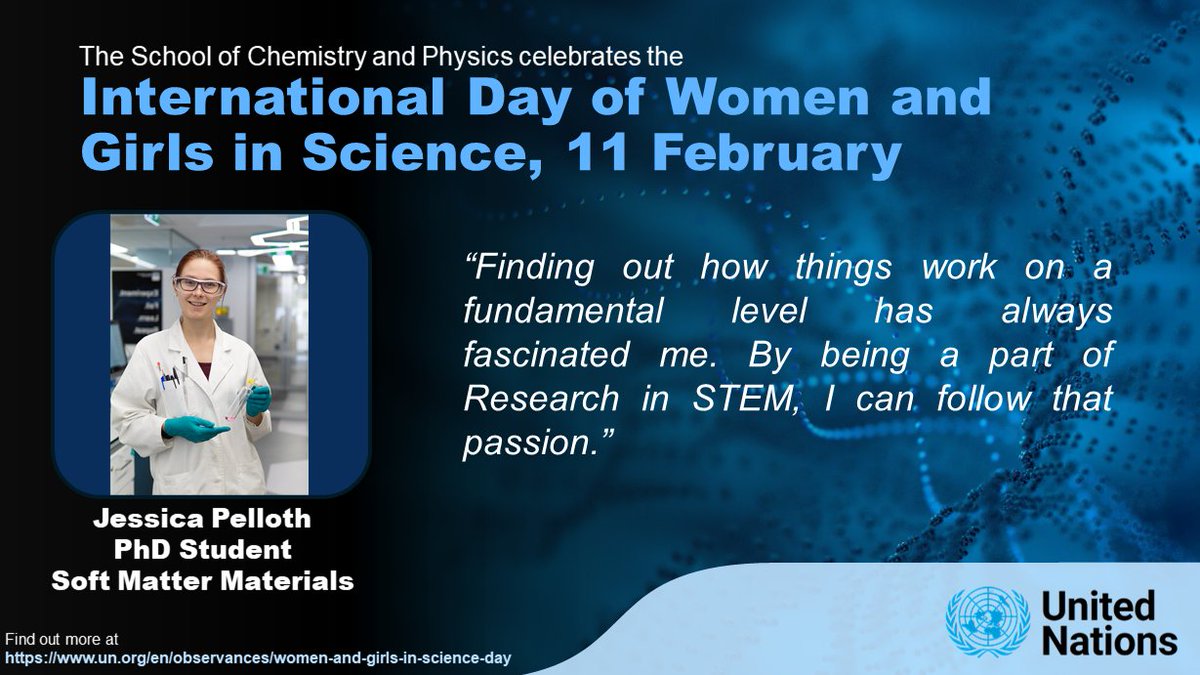 The School of Chemistry and Physics celebrates the

International Day of Women and Girls in Science, 11 February

"Finding out how things work on a fundamental level has always fascinated me. By being a part of Research in STEM, I can follow that passion."

Jessica Pelloth
PhD Student
Soft Matter Materials

Find out more at
https://www.un.org/en/observances/women-and-girls-in-science-day

United Nations